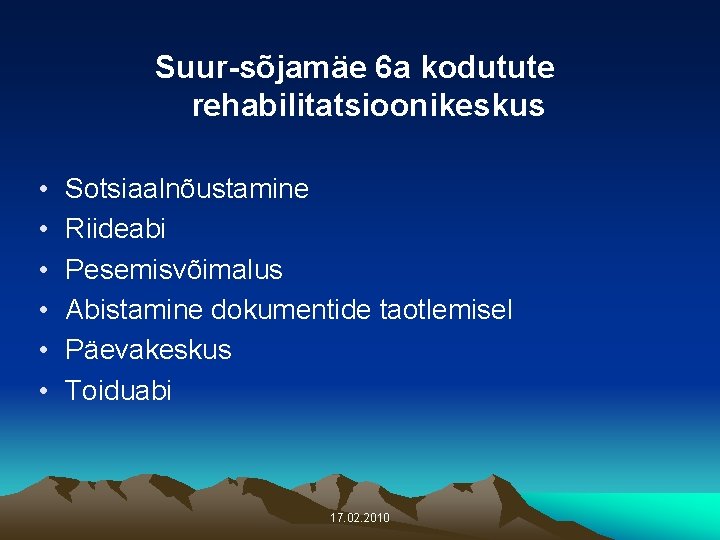 Suur-sõjamäe 6a kodutute rehabilitatsioonikeskus

• Sotsiaalnõustamine
• Riideabi
• Pesemisvõimalus
• Abistamine dokumentide taotlemisel
• Päevakeskus
• Toiduabi

17.02.2010